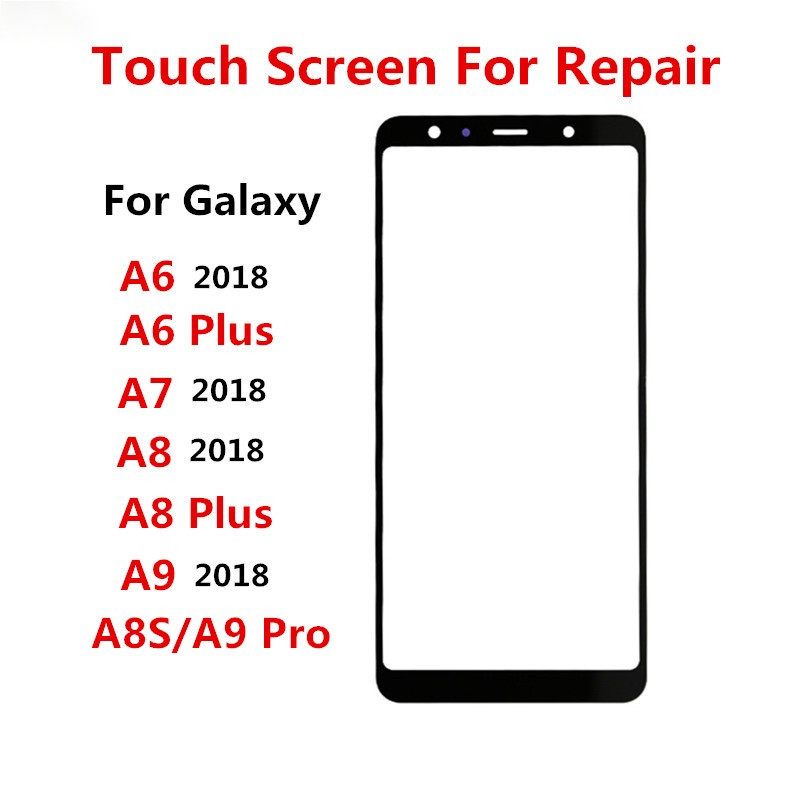 Touch Screen For Repair

For Galaxy

A6 2018
A6 Plus
A7 2018
A8 2018
A8 Plus
A9 2018
A8S/A9 Pro